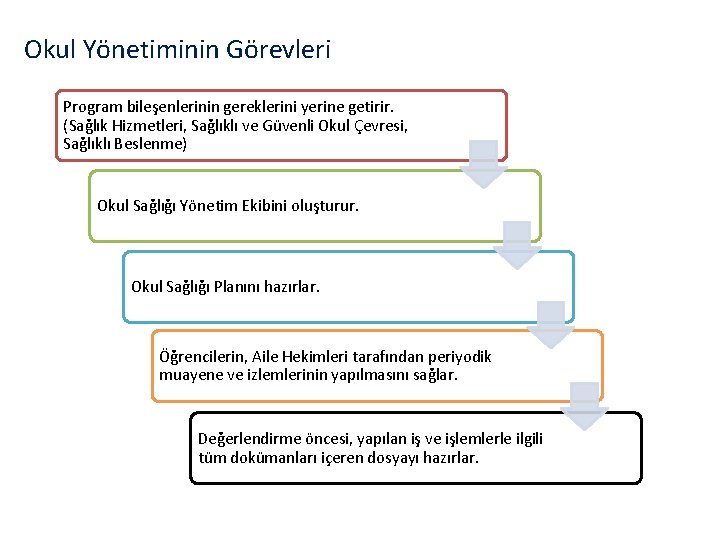 Okul Yönetiminin Görevleri

Program bileşenlerinin gereklerini yerine getirir. (Sağlık Hizmetleri, Sağlıklı ve Güvenli Okul Çevresi, Sağlıklı Beslenme)

Okul Sağlığı Yönetim Ekibini oluşturur.

Okul Sağlığı Planını hazırlar.

Öğrencilerin, Aile Hekimleri tarafından periyodik muayene ve izlemlerinin yapılmasını sağlar.

Değerlendirme öncesi, yapılan iş ve işlemlerle ilgili tüm dokümanları içeren dosyayı hazırlar.